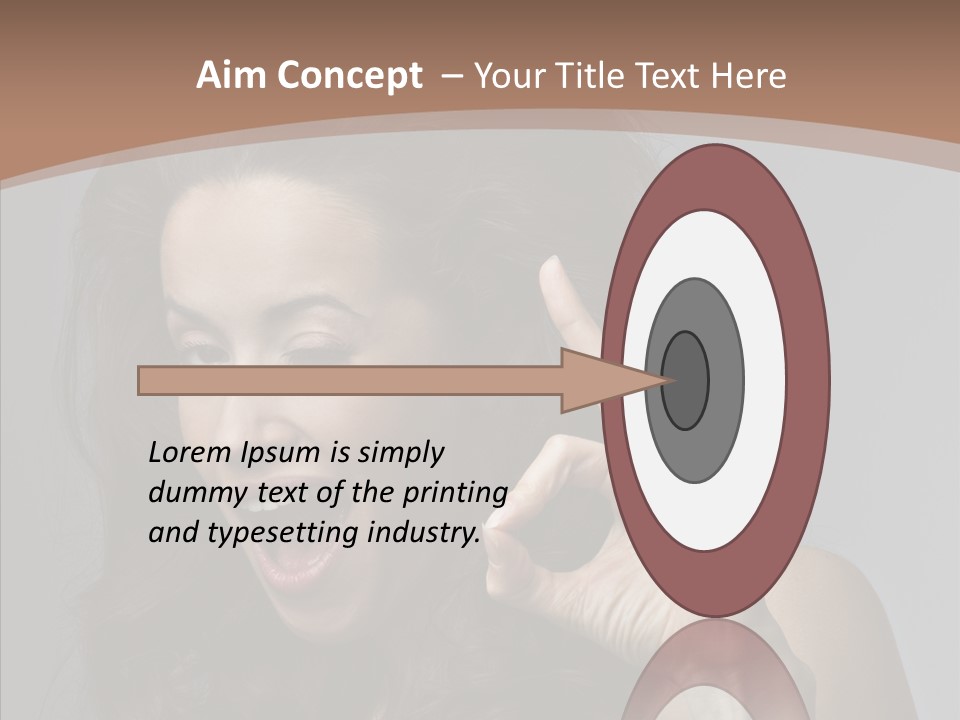 Aim Concept – Your Title Text Here

Lorem Ipsum is simply dummy text of the printing and typesetting industry.